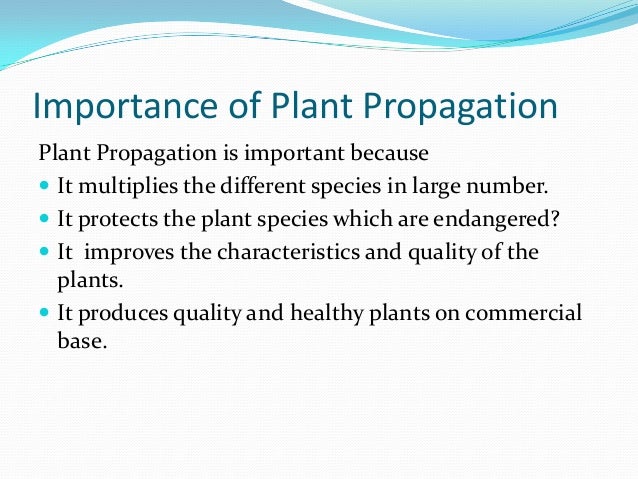 Importance of Plant Propagation

Plant Propagation is important because

- It multiplies the different species in large number.
- It protects the plant species which are endangered?
- It improves the characteristics and quality of the plants.
- It produces quality and healthy plants on commercial base.